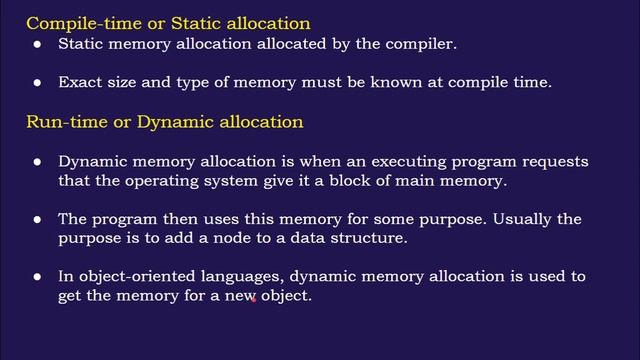 Compile-time or Static allocation

● Static memory allocation allocated by the compiler.

● Exact size and type of memory must be known at compile time.

Run-time or Dynamic allocation

● Dynamic memory allocation is when an executing program requests that the operating system give it a block of main memory.

● The program then uses this memory for some purpose. Usually the purpose is to add a node to a data structure.

● In object-oriented languages, dynamic memory allocation is used to get the memory for a new object.